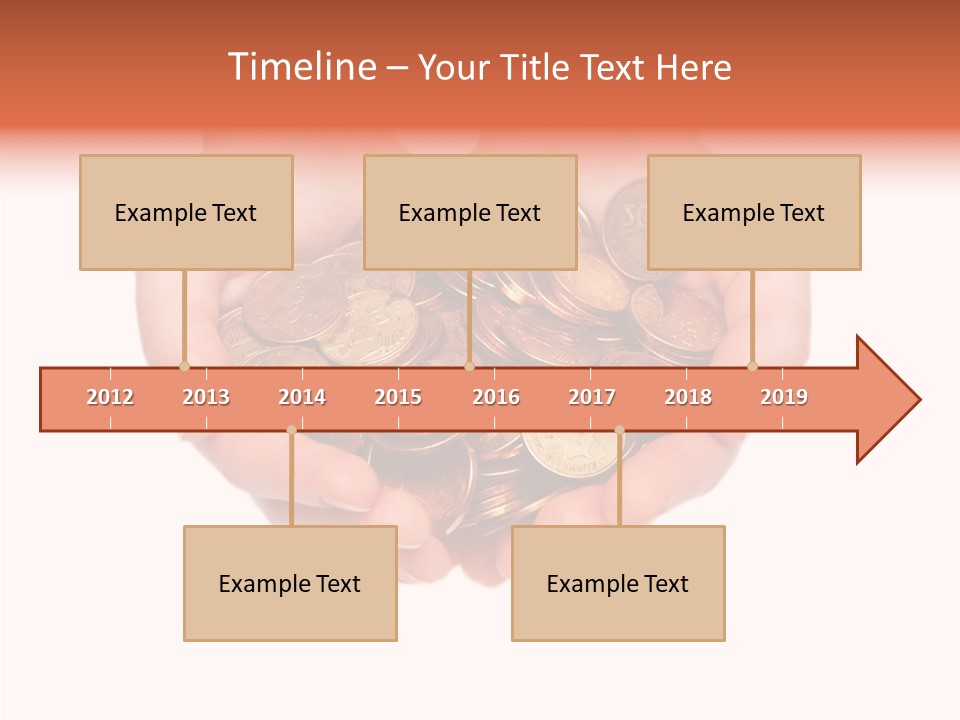 Timeline – Your Title Text Here

Example Text

Example Text

Example Text

2012 2013 2014 2015 2016 2017 2018 2019

Example Text

Example Text